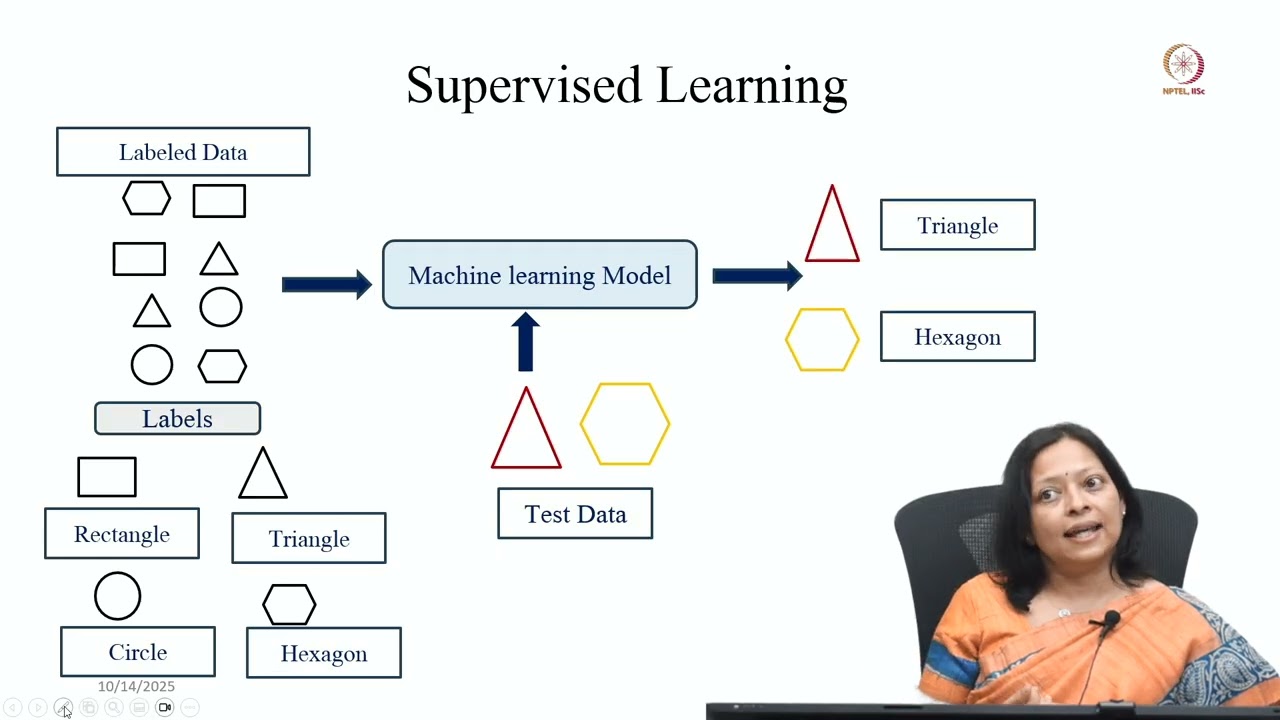 Supervised Learning

NPTEL, IISc

Labeled Data

Labels

Rectangle

Triangle

Circle

Hexagon

Machine learning Model

Test Data

Triangle

Hexagon

10/14/2025